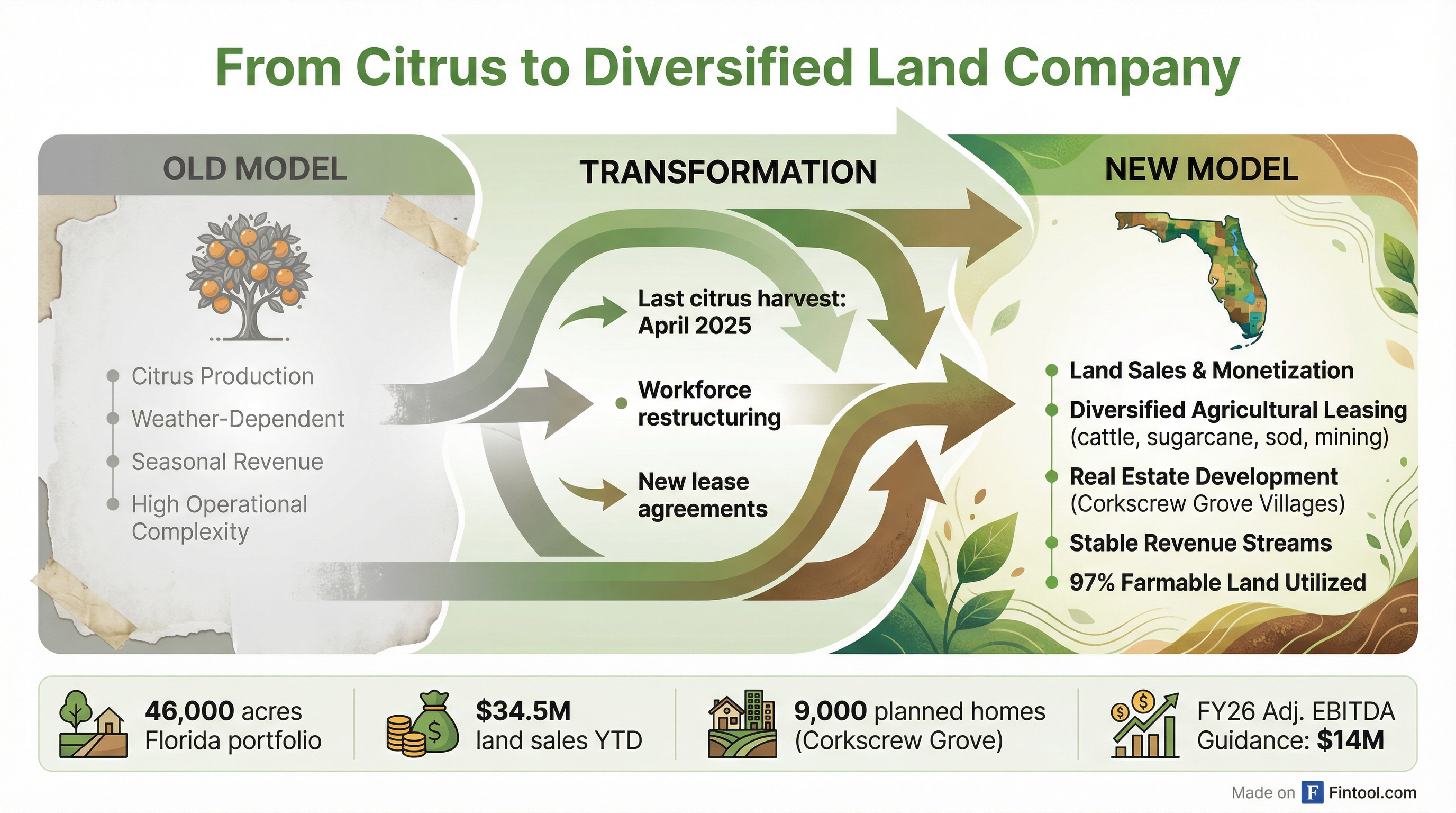 From Citrus to Diversified Land Company

OLD MODEL

Citrus Production
Weather-Dependent
Seasonal Revenue
High Operational Complexity

TRANSFORMATION

Last citrus harvest: April 2025

Workforce restructuring

New lease agreements

NEW MODEL

Land Sales & Monetization
Diversified Agricultural Leasing (cattle, sugarcane, sod, mining)
Real Estate Development (Corkscrew Grove Villages)
Stable Revenue Streams
97% Farmable Land Utilized

46,000 acres Florida portfolio

$34.5M land sales YTD

9,000 planned homes (Corkscrew Grove)

FY26 Adj. EBITDA Guidance: $14M

Made on F Fintool.com